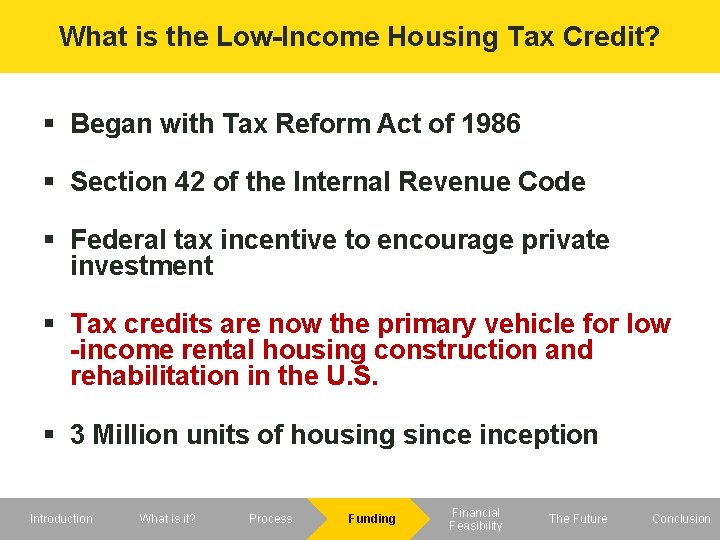 What is the Low-Income Housing Tax Credit?

▪ Began with Tax Reform Act of 1986

▪ Section 42 of the Internal Revenue Code

▪ Federal tax incentive to encourage private investment

▪ Tax credits are now the primary vehicle for low -income rental housing construction and rehabilitation in the U.S.

▪ 3 Million units of housing since inception

Introduction What is it? Process Funding Financial Feasibility The Future Conclusion